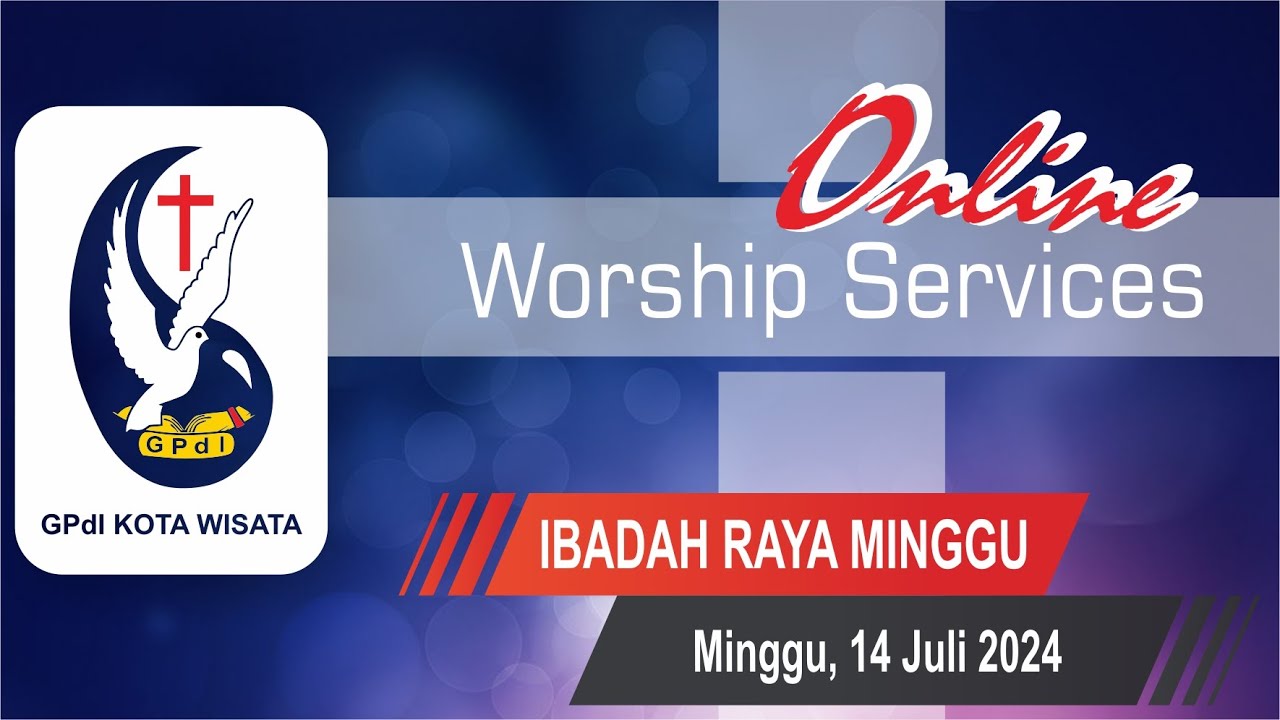 GPdI

GPdI KOTA WISATA

Online
Worship Services

IBADAH RAYA MINGGU

Minggu, 14 Juli 2024